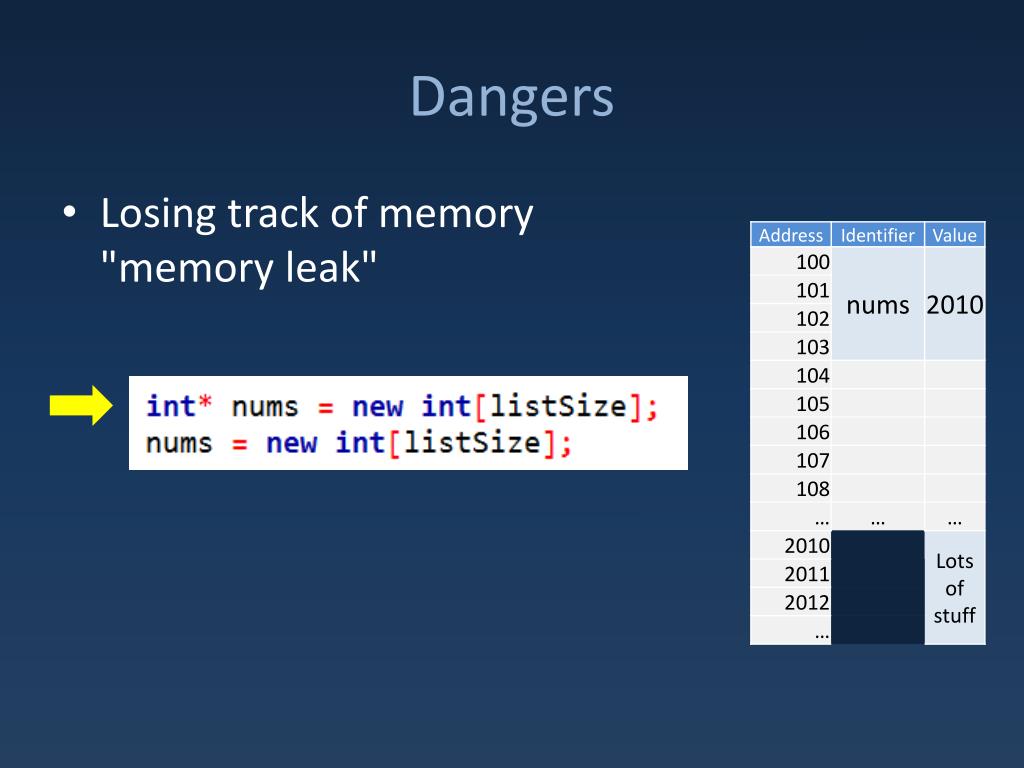 Dangers

• Losing track of memory "memory leak"

int* nums = new int[listSize];
nums = new int[listSize];

| Address | Identifier | Value |
|---|---|---|
| 100 | nums | 2010 |
| 101 | | |
| 102 | | |
| 103 | | |
| 104 | | |
| 105 | | |
| 106 | | |
| 107 | | |
| 108 | | |
| … | … | … |
| 2010 | | Lots of stuff |
| 2011 | | |
| 2012 | | |
| … | | |